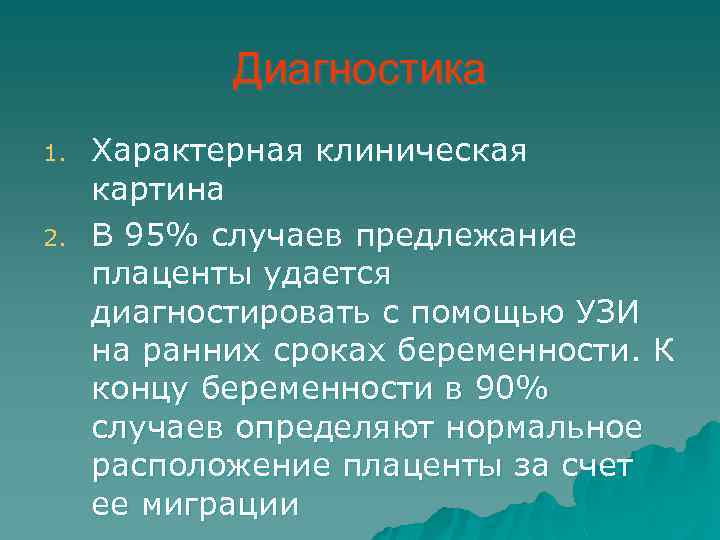 Диагностика

1. Характерная клиническая картина
2. В 95% случаев предлежание плаценты удается диагностировать с помощью УЗИ на ранних сроках беременности. К концу беременности в 90% случаев определяют нормальное расположение плаценты за счет ее миграции